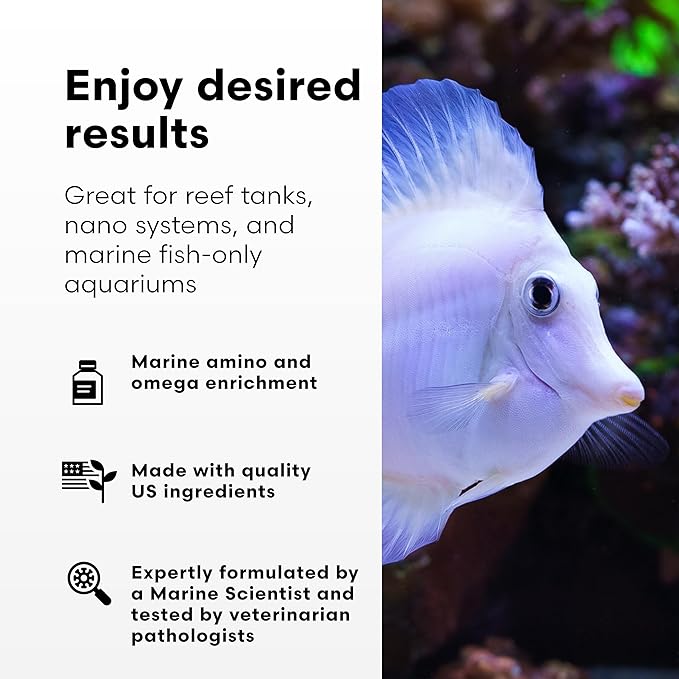 Enjoy desired results

Great for reef tanks, nano systems, and marine fish-only aquariums

Marine amino and omega enrichment

Made with quality US ingredients

Expertly formulated by a Marine Scientist and tested by veterinarian pathologists